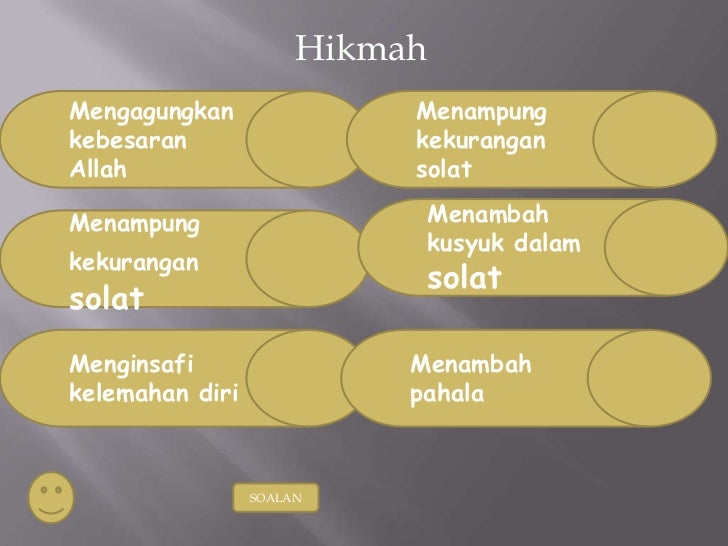 Hikmah

Mengagungkan kebesaran Allah

Menampung kekurangan solat

Menampung kekurangan solat

Menambah kusyuk dalam solat

Menginsafi kelemahan diri

Menambah pahala

SOALAN